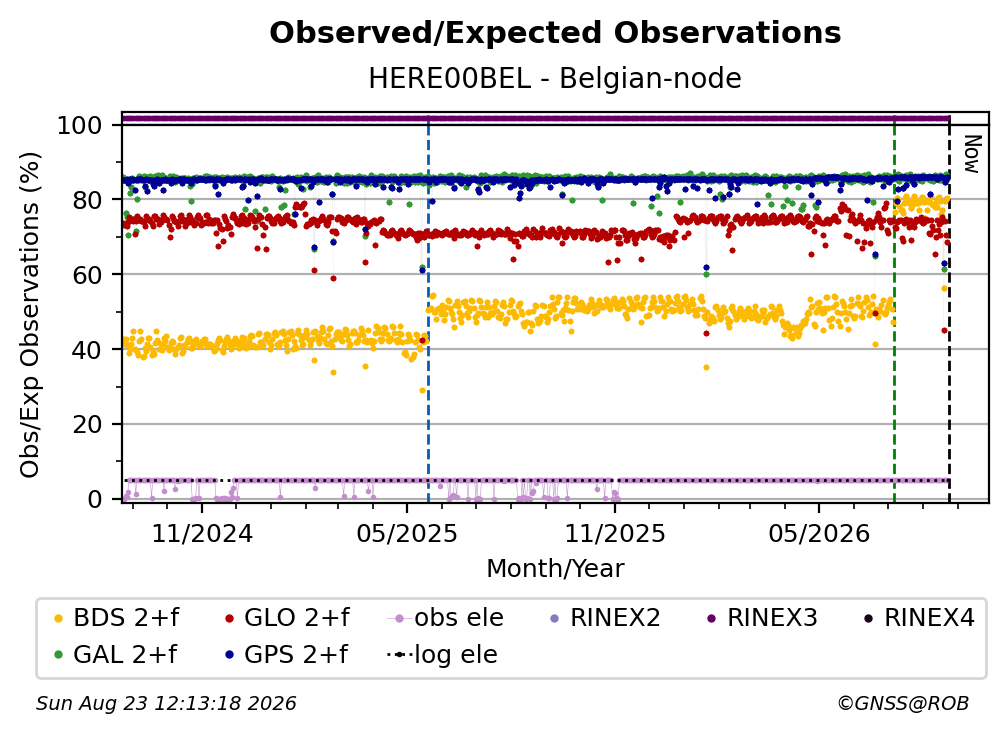 Observed/Expected Observations
HERE00BEL - Belgian-node

Obs/Exp Observations (%)
100
80
60
40
20
0
Now
11/2024
05/2025
11/2025
05/2026
Month/Year

BDS 2+f
GLO 2+f
obs ele
RINEX2
RINEX3
RINEX4
GAL 2+f
GPS 2+f
log ele

Sun Aug 23 12:13:18 2026
©GNSS@ROB